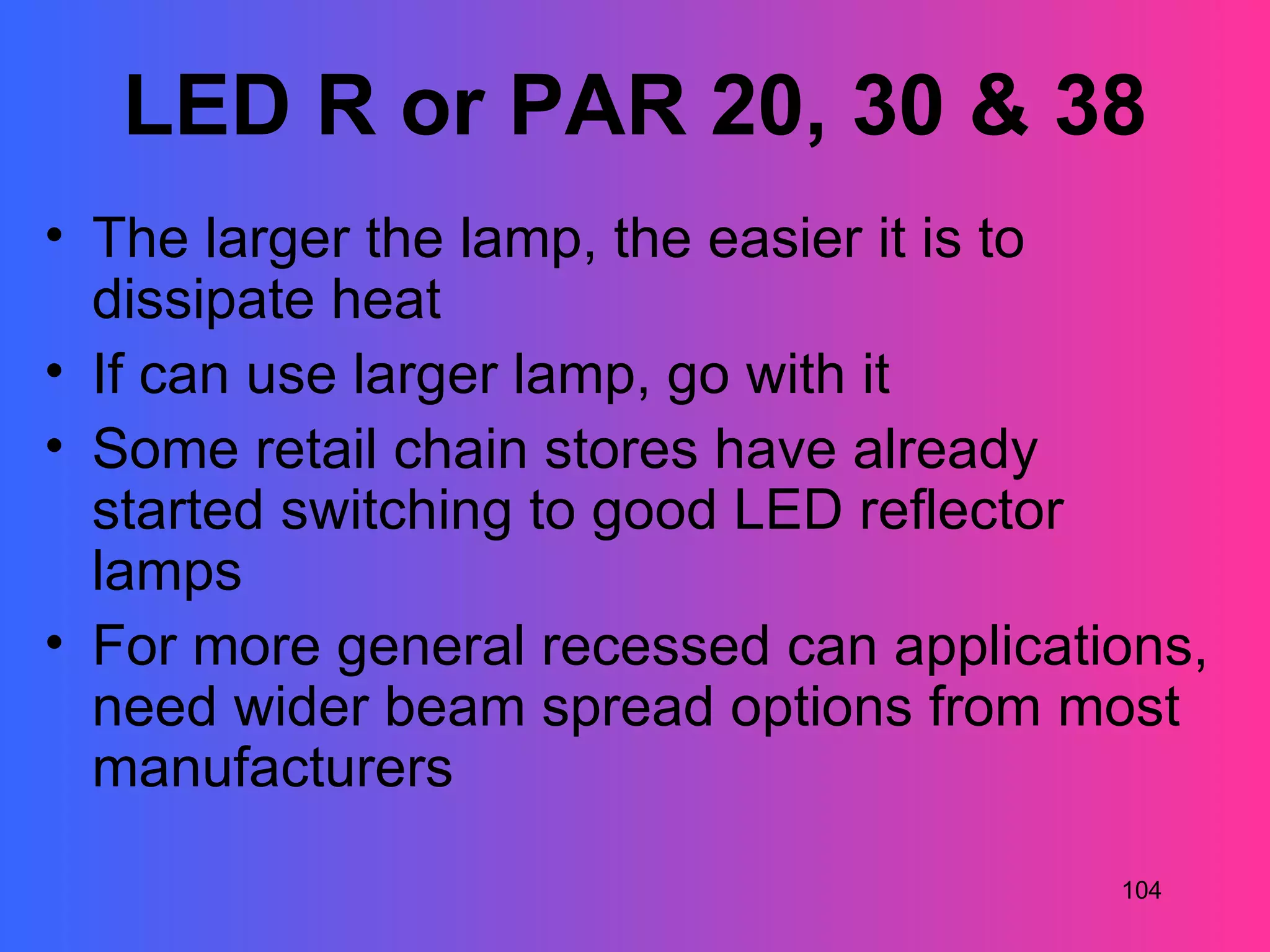 LED R or PAR 20, 30 & 38

• The larger the lamp, the easier it is to dissipate heat
• If can use larger lamp, go with it
• Some retail chain stores have already started switching to good LED reflector lamps
• For more general recessed can applications, need wider beam spread options from most manufacturers

104